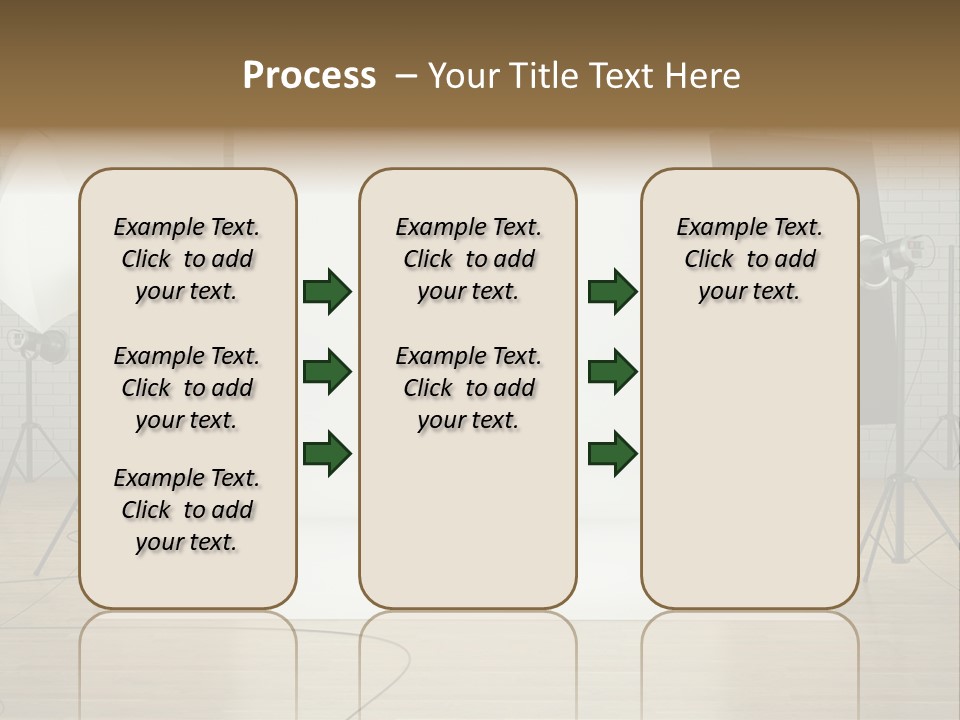 Process – Your Title Text Here

Example Text. Click to add your text.

Example Text. Click to add your text.

Example Text. Click to add your text.

Example Text. Click to add your text.

Example Text. Click to add your text.

Example Text. Click to add your text.